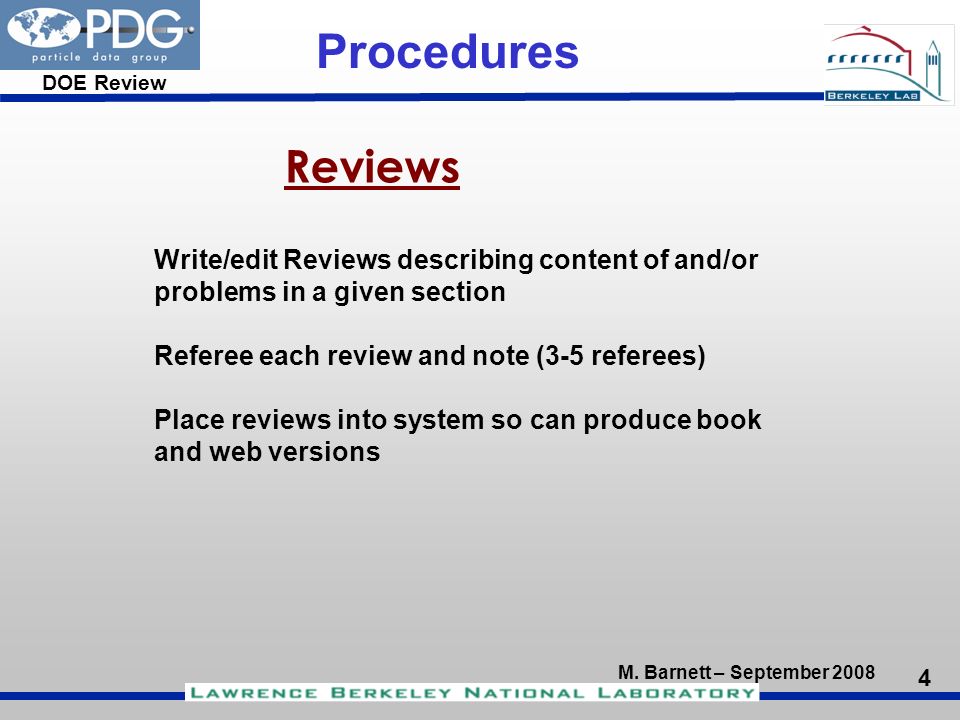 PDG
particle data group
DOE Review

Procedures

BERKELEY LAB

Reviews

Write/edit Reviews describing content of and/or problems in a given section

Referee each review and note (3-5 referees)

Place reviews into system so can produce book and web versions

M. Barnett – September 2008

4

LAWRENCE BERKELEY NATIONAL LABORATORY